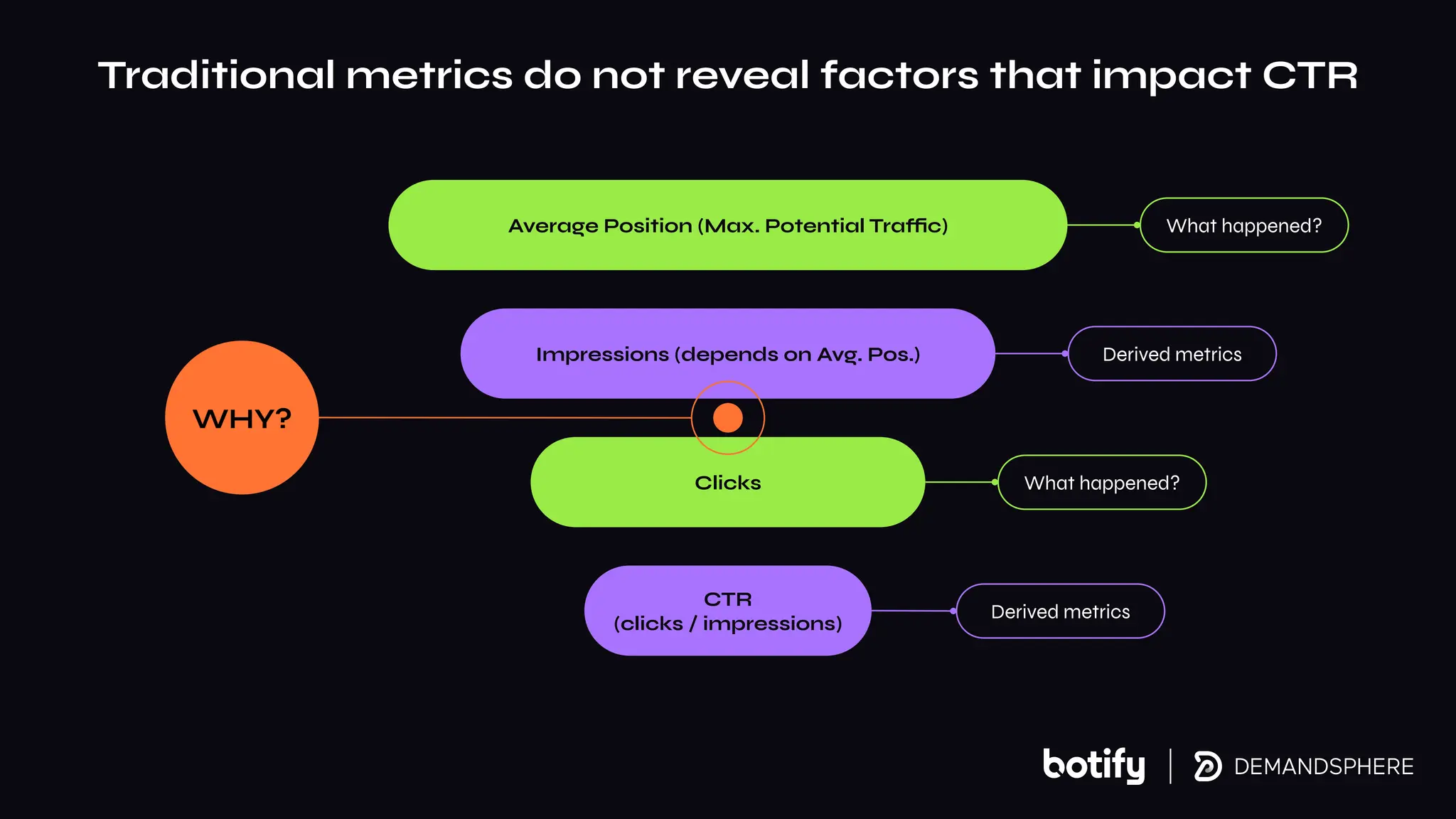 Traditional metrics do not reveal factors that impact CTR

Average Position (Max. Potential Traffic)

What happened?

Impressions (depends on Avg. Pos.)

Derived metrics

WHY?

Clicks

What happened?

CTR
(clicks / impressions)

Derived metrics

botify | DEMANDSPHERE